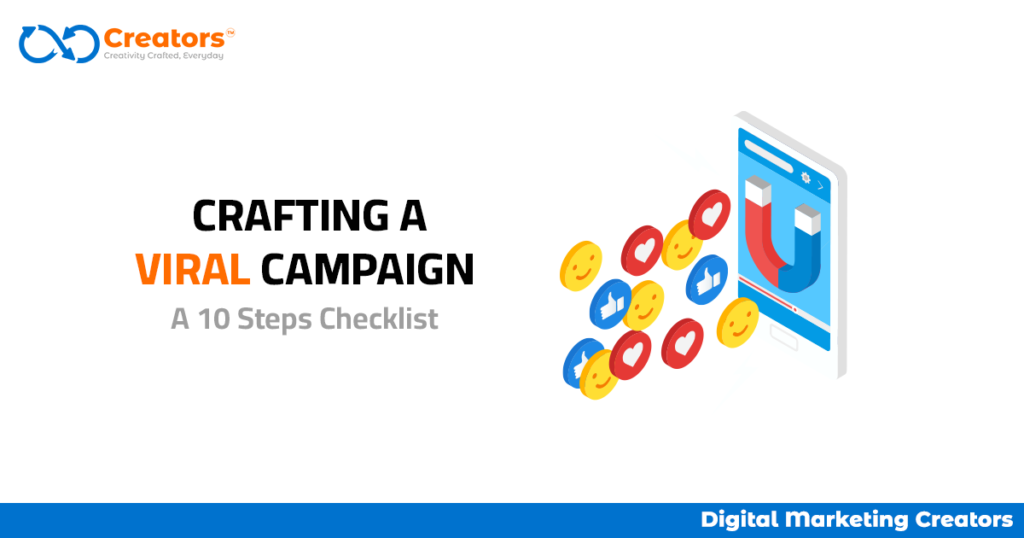 Creators™
Creativity Crafted, Everyday

CRAFTING A
VIRAL CAMPAIGN
A 10 Steps Checklist

Digital Marketing Creators